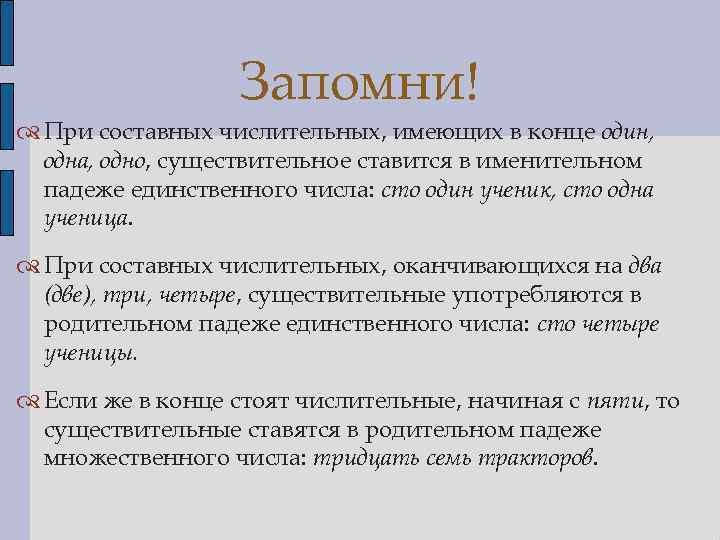 Запомни!

При составных числительных, имеющих в конце один, одна, одно, существительное ставится в именительном падеже единственного числа: сто один ученик, сто одна ученица.

При составных числительных, оканчивающихся на два (две), три, четыре, существительные употребляются в родительном падеже единственного числа: сто четыре ученицы.

Если же в конце стоят числительные, начиная с пяти, то существительные ставятся в родительном падеже множественного числа: тридцать семь тракторов.